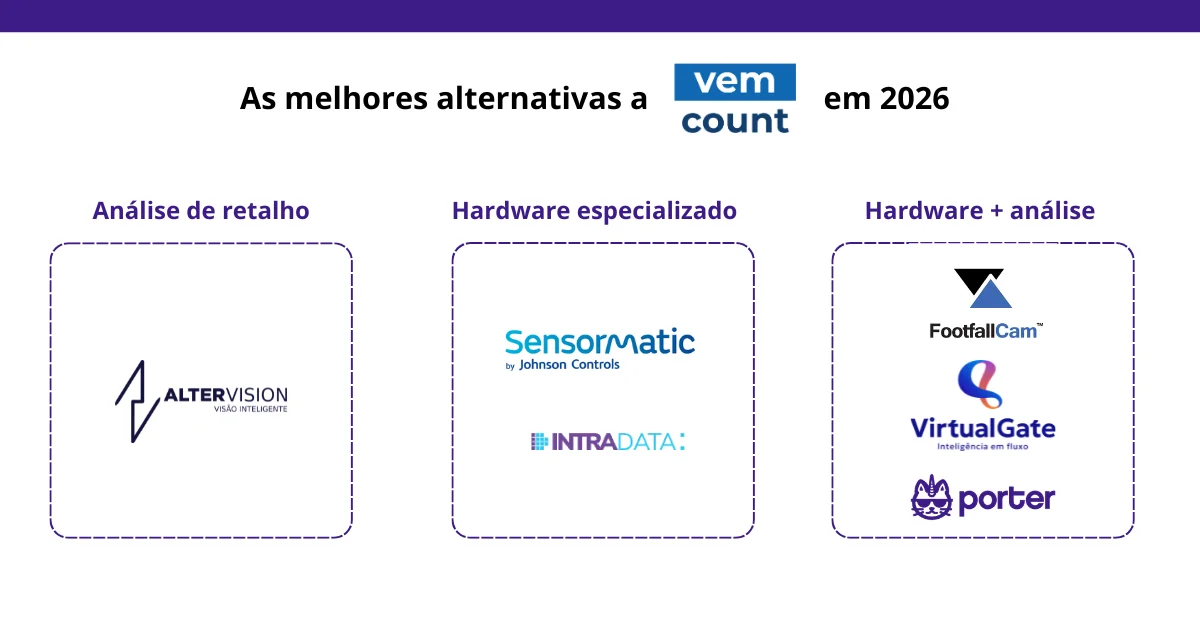 As melhores alternativas a vem count em 2026

Análise de retalho

ALTERVISION
VISÃO INTELIGENTE

Hardware especializado

Sensormatic
by Johnson Controls

INTRADATA:

Hardware + análise

FootfallCam™

VirtualGate
Inteligência em fluxo

porter